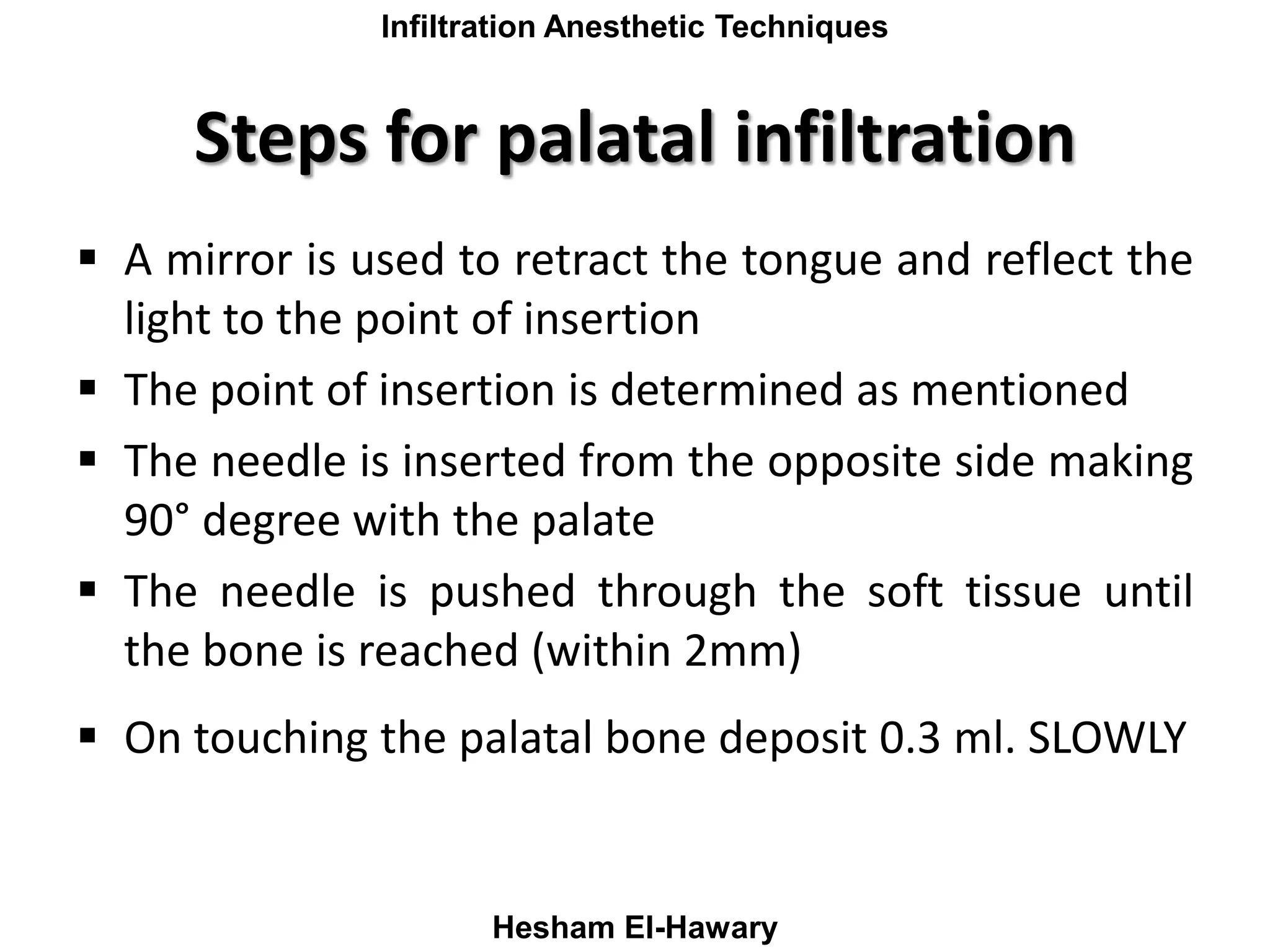 Infiltration Anesthetic Techniques

Steps for palatal infiltration

▪ A mirror is used to retract the tongue and reflect the light to the point of insertion

▪ The point of insertion is determined as mentioned

▪ The needle is inserted from the opposite side making 90° degree with the palate

▪ The needle is pushed through the soft tissue until the bone is reached (within 2mm)

▪ On touching the palatal bone deposit 0.3 ml. SLOWLY

Hesham El-Hawary